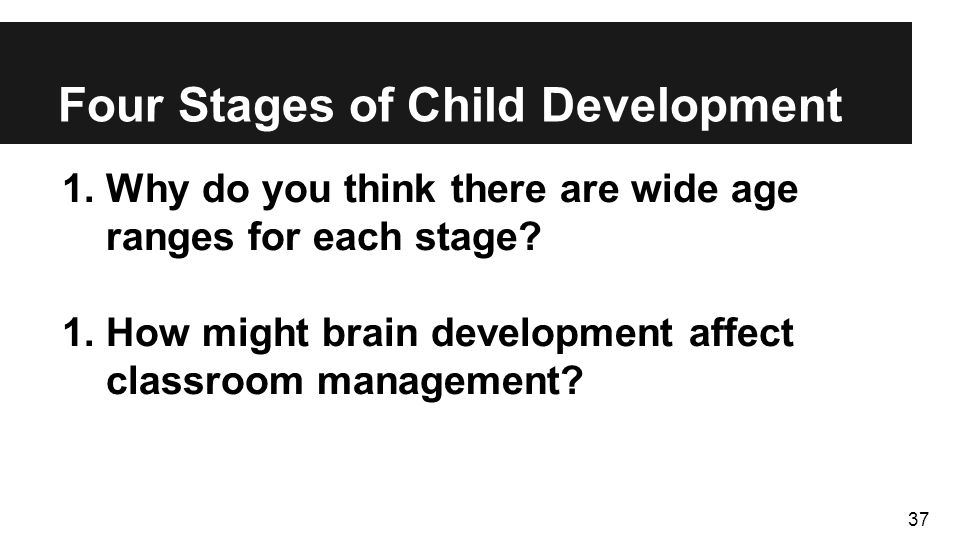 Four Stages of Child Development

1. Why do you think there are wide age ranges for each stage?

1. How might brain development affect classroom management?

37